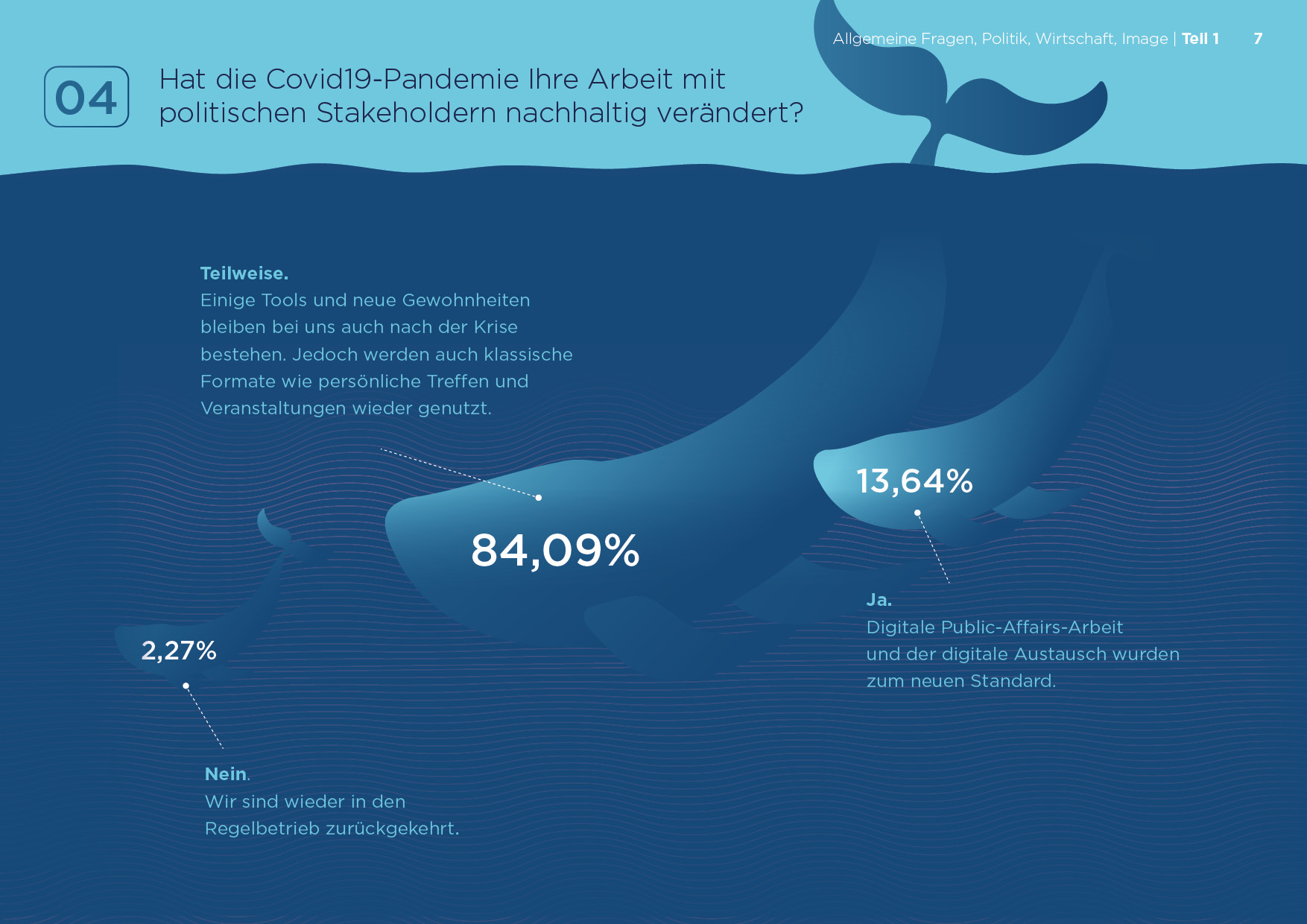 Allgemeine Fragen, Politik, Wirtschaft, Image | Teil 1 7

04

Hat die Covid19-Pandemie Ihre Arbeit mit politischen Stakeholdern nachhaltig verändert?

Teilweise.
Einige Tools und neue Gewohnheiten bleiben bei uns auch nach der Krise bestehen. Jedoch werden auch klassische Formate wie persönliche Treffen und Veranstaltungen wieder genutzt.

84,09%

13,64%

Ja.
Digitale Public-Affairs-Arbeit und der digitale Austausch wurden zum neuen Standard.

2,27%

Nein.
Wir sind wieder in den Regelbetrieb zurückgekehrt.